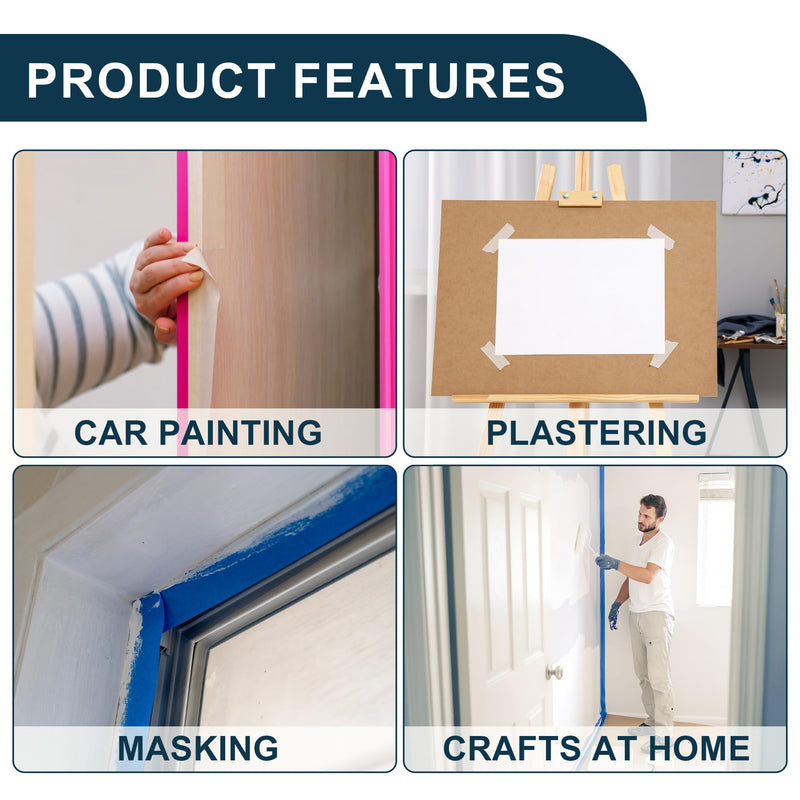 PRODUCT FEATURES

CAR PAINTING

PLASTERING

MASKING

CRAFTS AT HOME